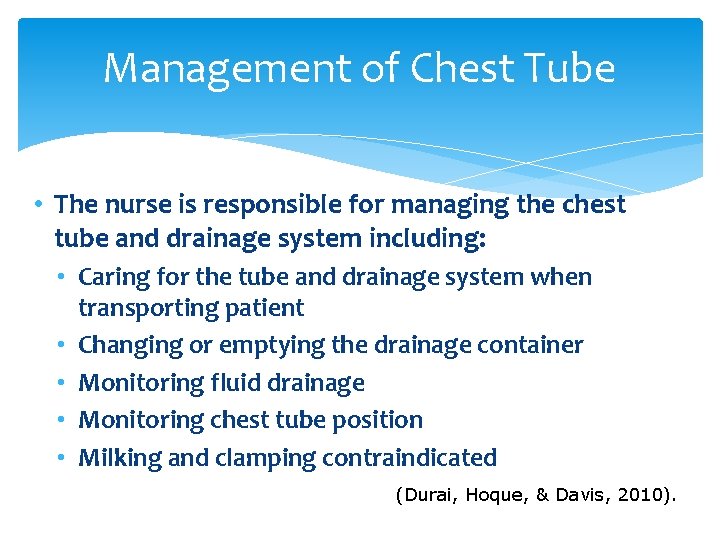 Management of Chest Tube

• The nurse is responsible for managing the chest tube and drainage system including:
  • Caring for the tube and drainage system when transporting patient
  • Changing or emptying the drainage container
  • Monitoring fluid drainage
  • Monitoring chest tube position
  • Milking and clamping contraindicated

(Durai, Hoque, & Davis, 2010).